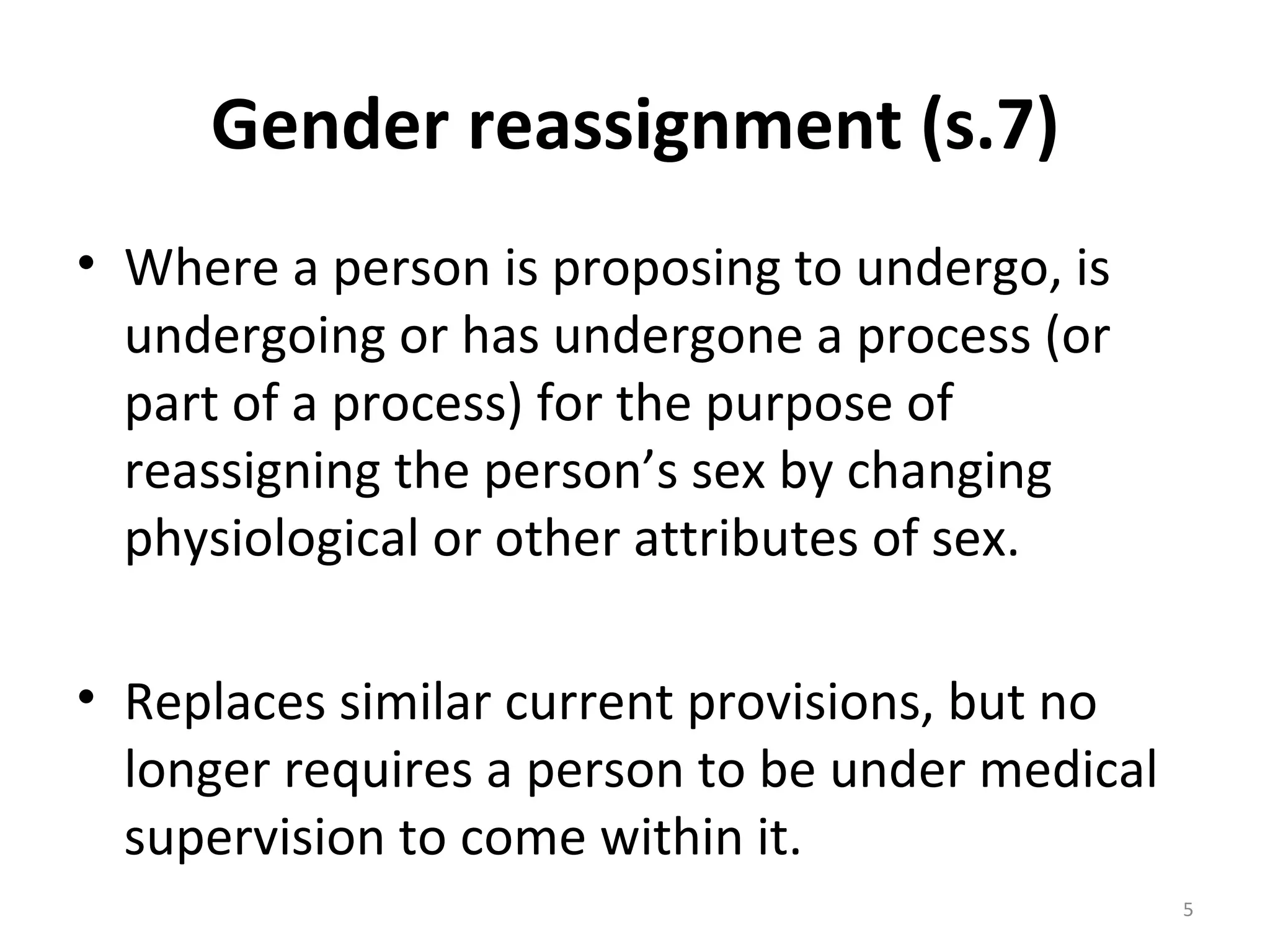 Gender reassignment (s.7)

• Where a person is proposing to undergo, is undergoing or has undergone a process (or part of a process) for the purpose of reassigning the person’s sex by changing physiological or other attributes of sex.

• Replaces similar current provisions, but no longer requires a person to be under medical supervision to come within it.

5